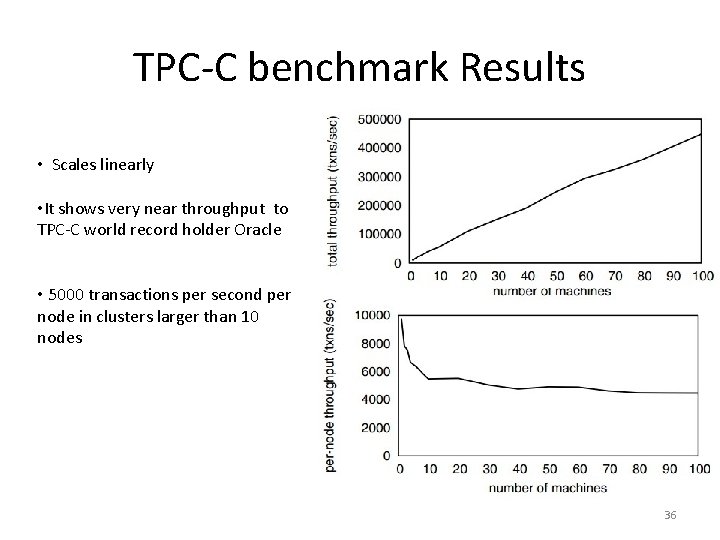 TPC-C benchmark Results

• Scales linearly

• It shows very near throughput to TPC-C world record holder Oracle

• 5000 transactions per second per node in clusters larger than 10 nodes

total throughput (txns/sec)
500000
400000
300000
200000
100000
0
0 10 20 30 40 50 60 70 80 90 100
number of machines

per-node throughput (txns/sec)
10000
8000
6000
4000
2000
0
0 10 20 30 40 50 60 70 80 90 100
number of machines

36